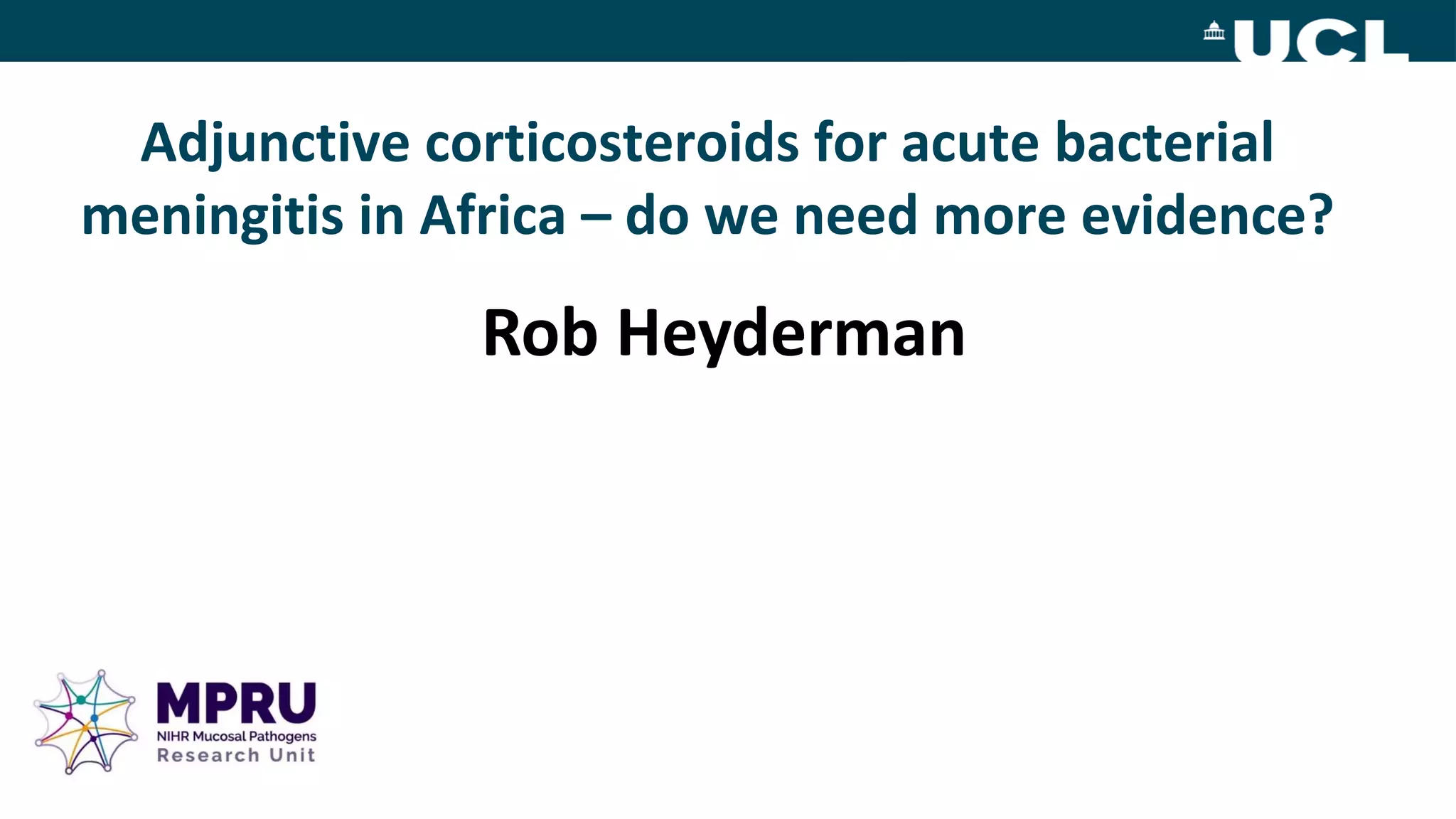 UCL

Adjunctive corticosteroids for acute bacterial meningitis in Africa – do we need more evidence?

Rob Heyderman

MPRU
NIHR Mucosal Pathogens
Research Unit